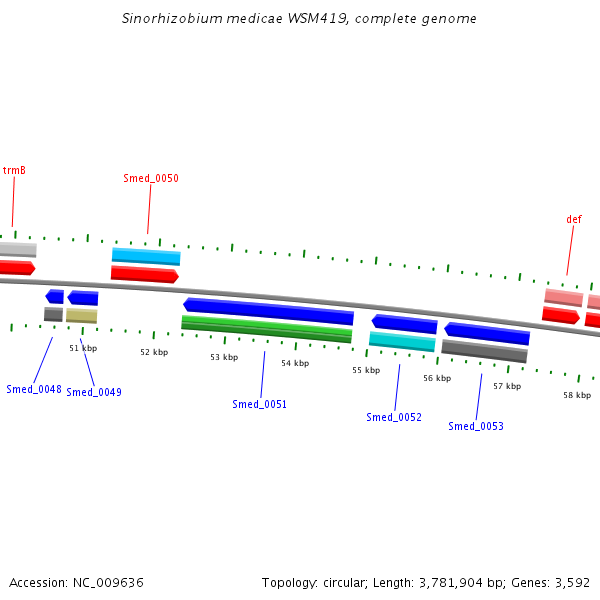 Sinorhizobium medicae WSM419, complete genome

trmB

Smed_0050

def

51 kbp

52 kbp

53 kbp

54 kbp

55 kbp

56 kbp

57 kbp

58 kbp

Smed_0048

Smed_0049

Smed_0051

Smed_0052

Smed_0053

Accession: NC_009636

Topology: circular; Length: 3,781,904 bp; Genes: 3,592